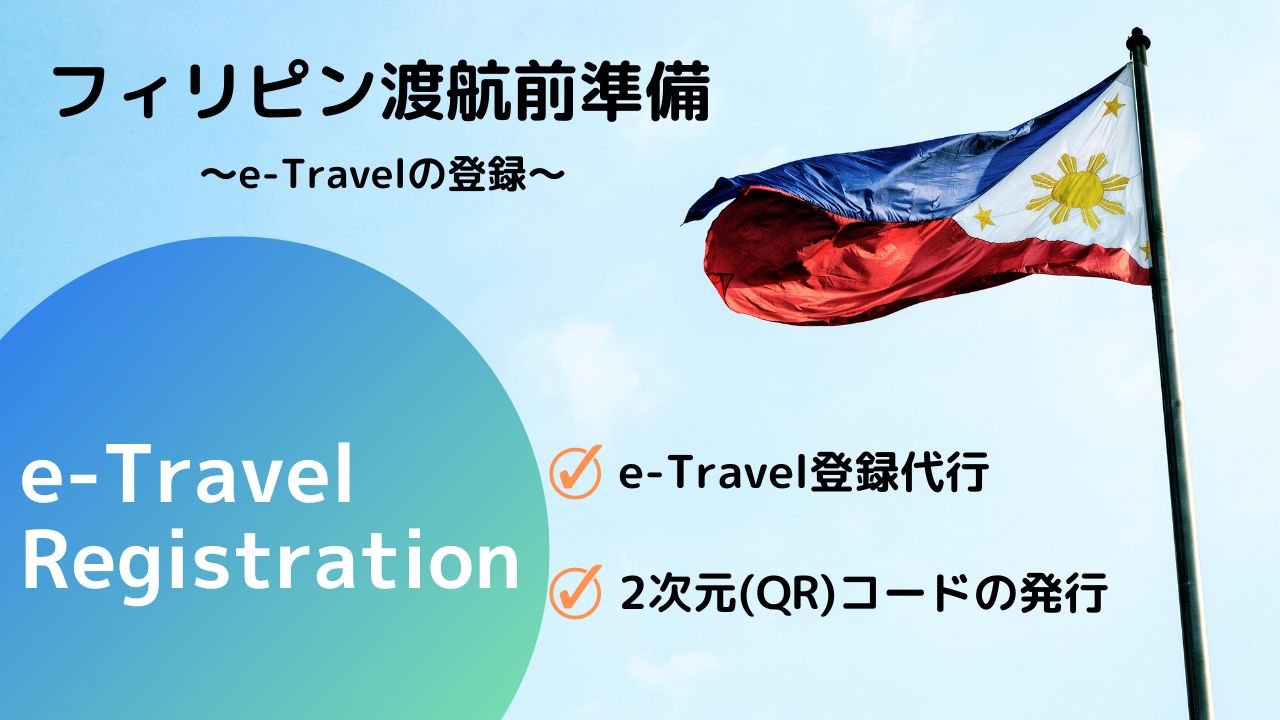 フィリピン渡航前準備
〜e-Travelの登録〜

e-Travel Registration

e-Travel登録代行

2次元(QR)コードの発行